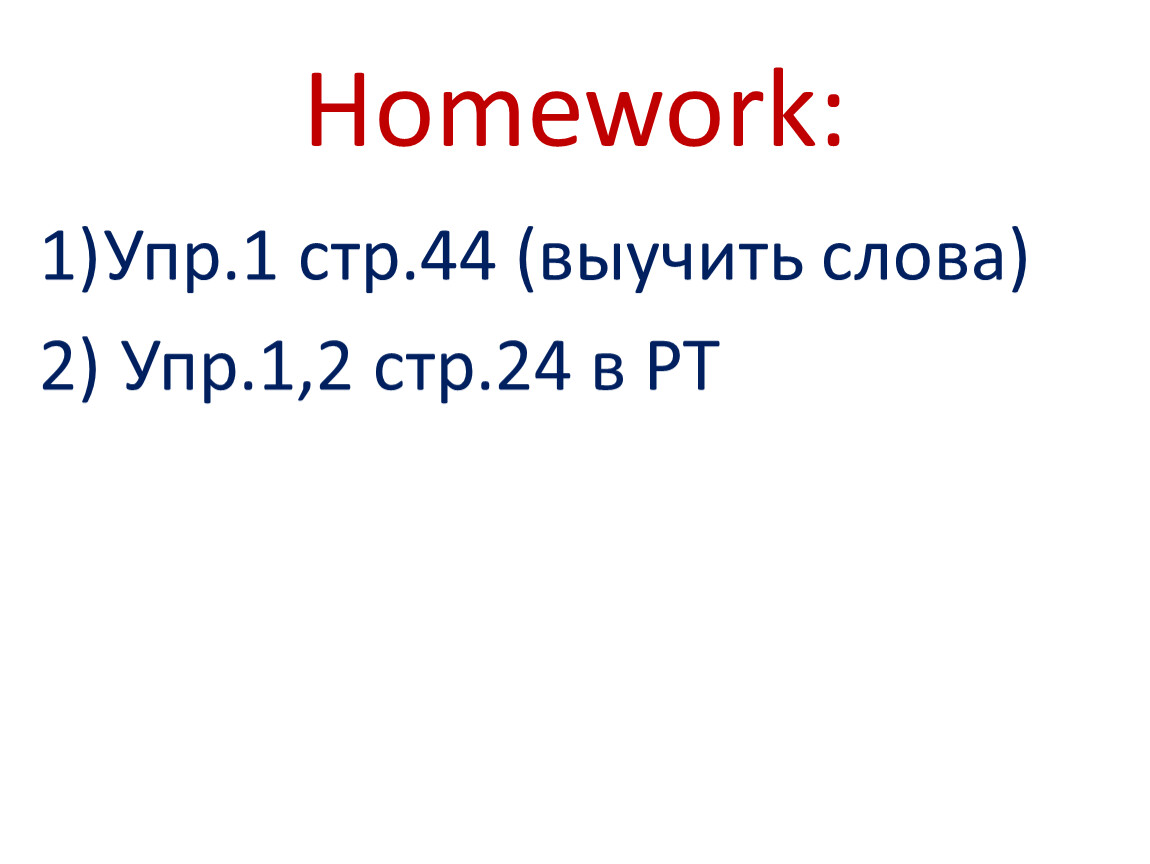 Homework:

1)Упр.1 стр.44 (выучить слова)

2) Упр.1,2 стр.24 в РТ